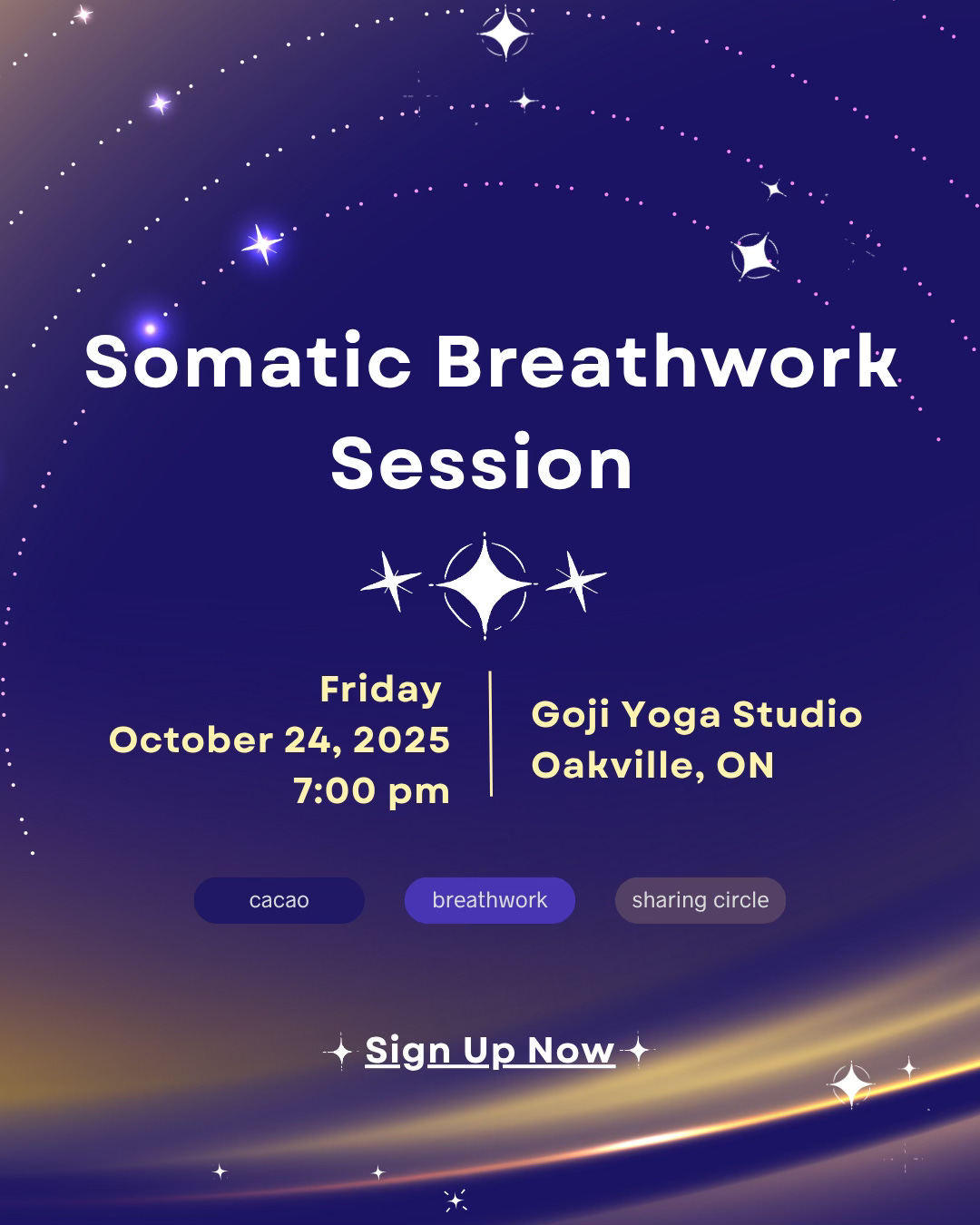 Somatic Breathwork Session

Friday
October 24, 2025
7:00 pm

Goji Yoga Studio
Oakville, ON

cacao

breathwork

sharing circle

Sign Up Now